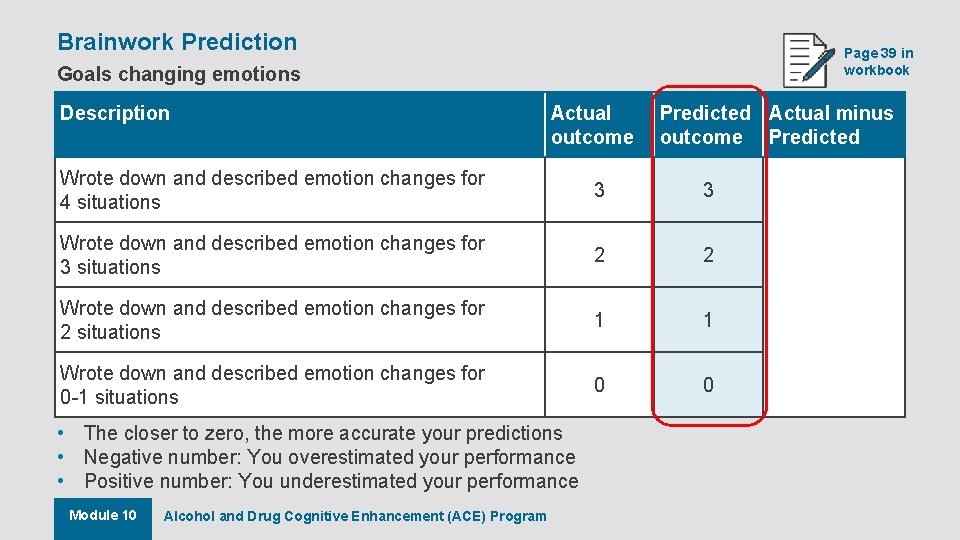 Brainwork Prediction

Goals changing emotions

Page 39 in workbook

| Description | Actual outcome | Predicted outcome | Actual minus Predicted |
|---|---|---|---|
| Wrote down and described emotion changes for 4 situations | 3 | 3 | |
| Wrote down and described emotion changes for 3 situations | 2 | 2 | |
| Wrote down and described emotion changes for 2 situations | 1 | 1 | |
| Wrote down and described emotion changes for 0-1 situations | 0 | 0 | |

• The closer to zero, the more accurate your predictions
• Negative number: You overestimated your performance
• Positive number: You underestimated your performance

Module 10

Alcohol and Drug Cognitive Enhancement (ACE) Program